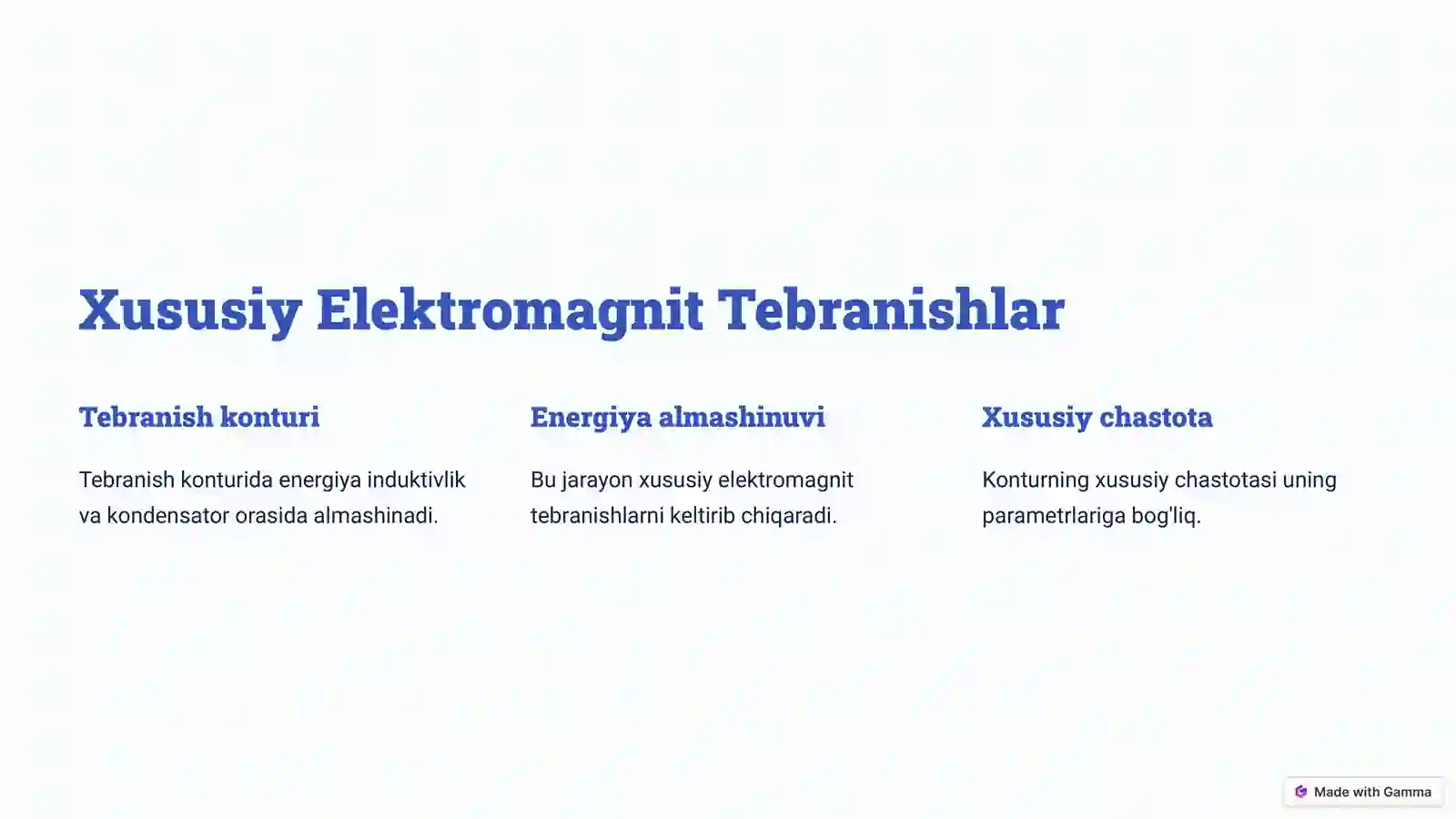 Xususiy Elektromagnit Tebranishlar

Tebranish konturi

Tebranish konturida energiya induktivlik va kondensator orasida almashinadi.

Energiya almashinuvi

Bu jarayon xususiy elektromagnit tebranishlarni keltirib chiqaradi.

Xususiy chastota

Konturning xususiy chastotasi uning parametrlariga bog'liq.

Made with Gamma